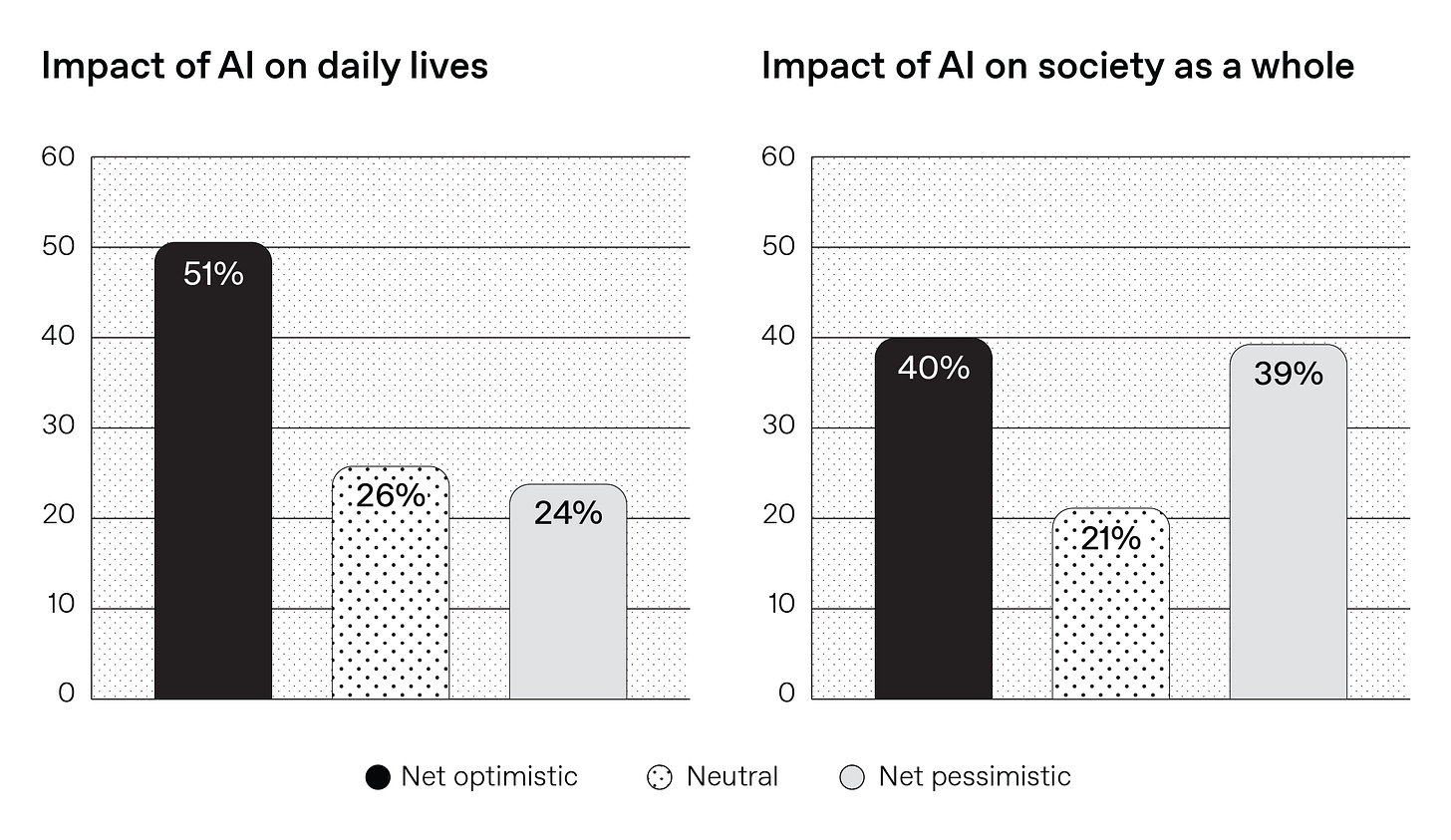 Impact of AI on daily lives

60
50
40
30
20
10
0

51%
26%
24%

Impact of AI on society as a whole

60
50
40
30
20
10
0

40%
21%
39%

Net optimistic
Neutral
Net pessimistic